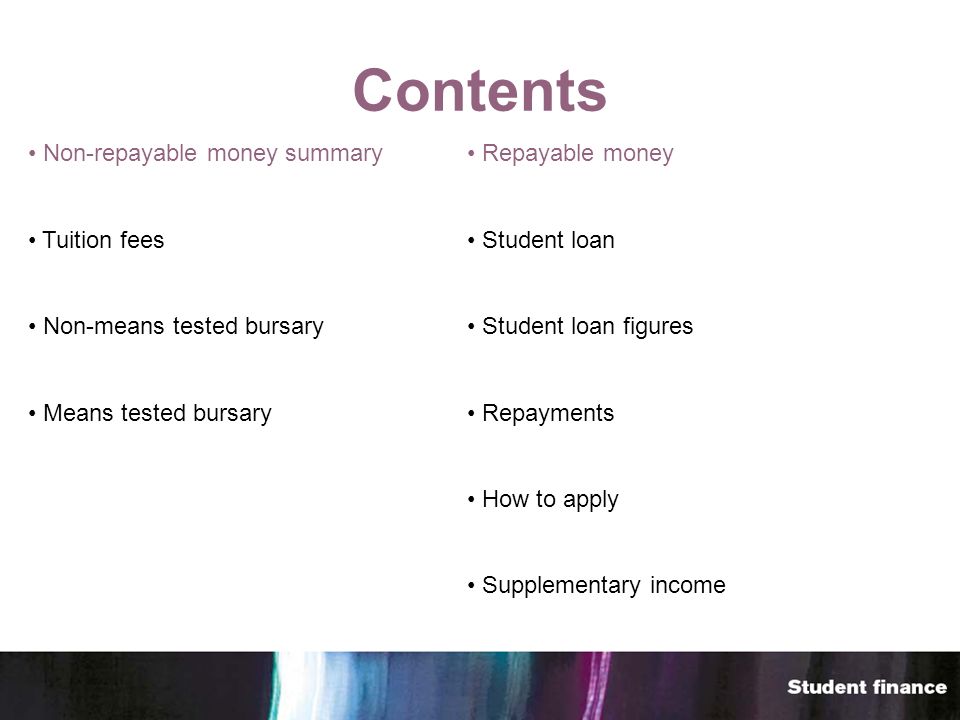 Contents

• Non-repayable money summary

• Tuition fees

• Non-means tested bursary

• Means tested bursary

• Repayable money

• Student loan

• Student loan figures

• Repayments

• How to apply

• Supplementary income

Student finance